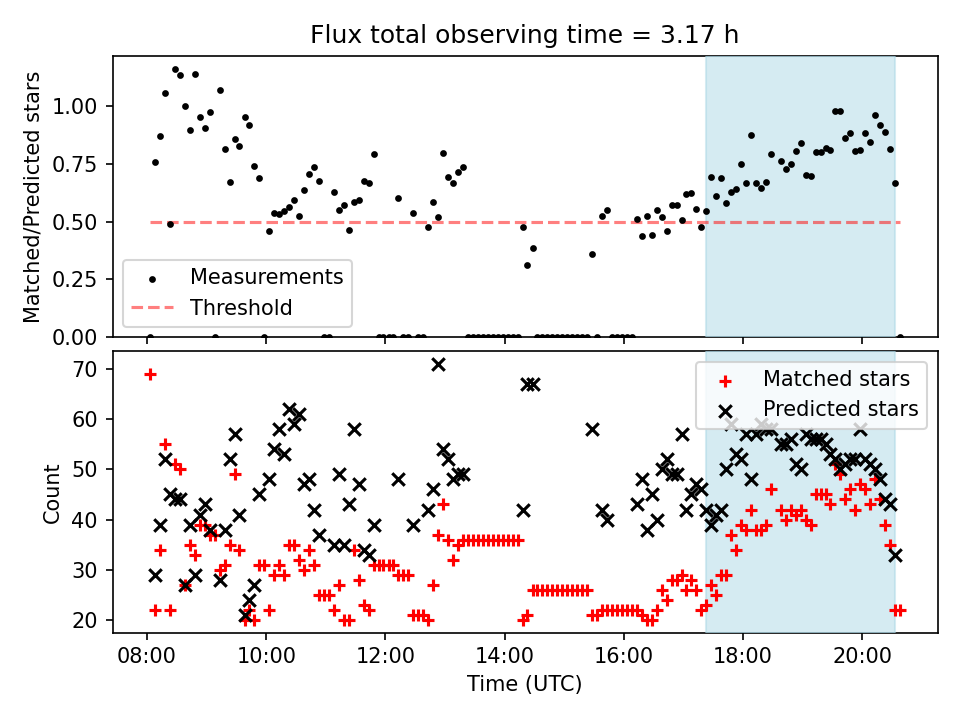 Flux total observing time = 3.17 h

Matched/Predicted stars

1.00
0.75
0.50
0.25
0.00

Measurements
Threshold

Count

70
60
50
40
30
20

Matched stars
Predicted stars

08:00
10:00
12:00
14:00
16:00
18:00
20:00

Time (UTC)